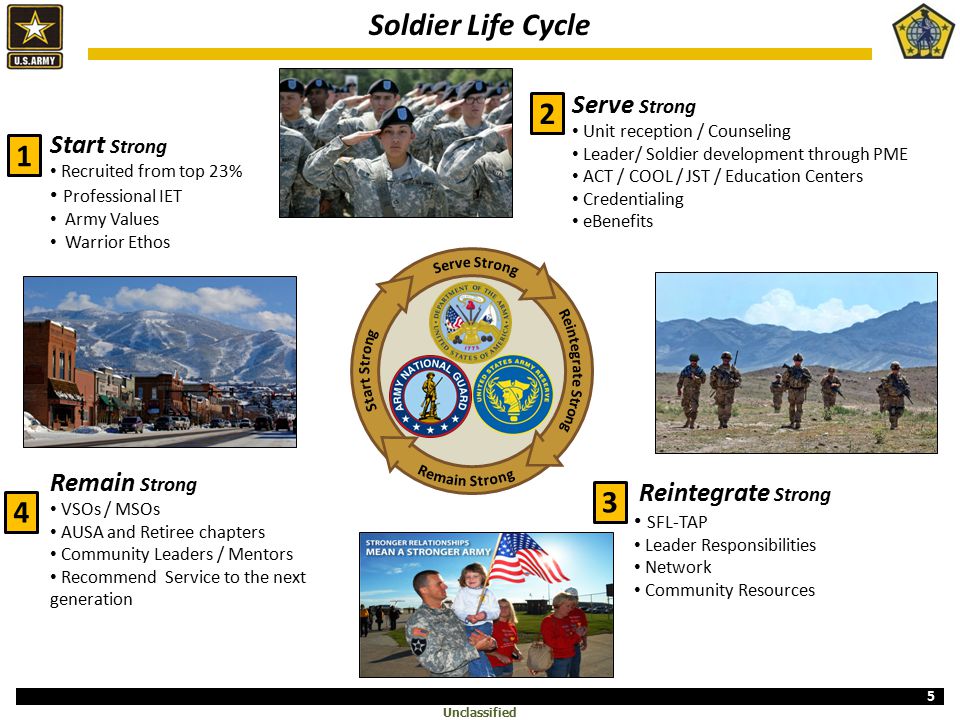 U.S.ARMY

Soldier Life Cycle

1 Start Strong
• Recruited from top 23%
• Professional IET
• Army Values
• Warrior Ethos

2 Serve Strong
• Unit reception / Counseling
• Leader/ Soldier development through PME
• ACT / COOL / JST / Education Centers
• Credentialing
• eBenefits

Serve Strong
Reintegrate Strong
Remain Strong
Start Strong

DEPARTMENT OF THE ARMY UNITED STATES OF AMERICA 1775
ARMY NATIONAL GUARD
UNITED STATES ARMY RESERVE

4 Remain Strong
• VSOs / MSOs
• AUSA and Retiree chapters
• Community Leaders / Mentors
• Recommend Service to the next generation

3 Reintegrate Strong
• SFL-TAP
• Leader Responsibilities
• Network
• Community Resources

STRONGER RELATIONSHIPS MEAN A STRONGER ARMY

5

Unclassified